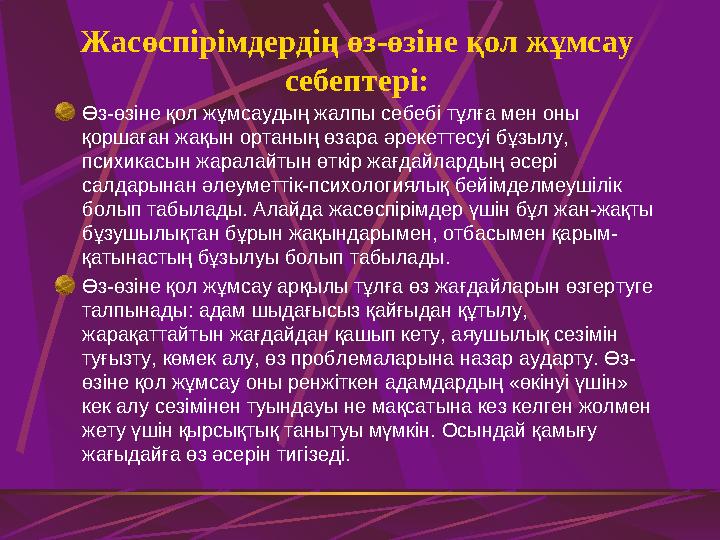 Жасөспірімдердің өз-өзіне қол жұмсау себептері:

Өз-өзіне қол жұмсаудың жалпы себебі тұлға мен оны қоршаған жақын ортаның өзара әрекеттесуі бұзылу, психикасын жаралайтын өткір жағдайлардың әсері салдарынан әлеуметтік-психологиялық бейімделмеушілік болып табылады. Алайда жасөспірімдер үшін бұл жан-жақты бұзушылықтан бұрын жақындарымен, отбасымен қарым-қатынастың бұзылуы болып табылады.

Өз-өзіне қол жұмсау арқылы тұлға өз жағдайларын өзгертуге талпынады: адам шыдағысыз қайғыдан құтылу, жарақаттайтын жағдайдан қашып кету, аяушылық сезімін туғызту, көмек алу, өз проблемаларына назар аударту. Өз-өзіне қол жұмсау оны ренжіткен адамдардың «өкінуі үшін» кек алу сезімінен туындауы не мақсатына кез келген жолмен жету үшін қырсықтық танытуы мүмкін. Осындай қамығу жағыдайға өз әсерін тигізеді.